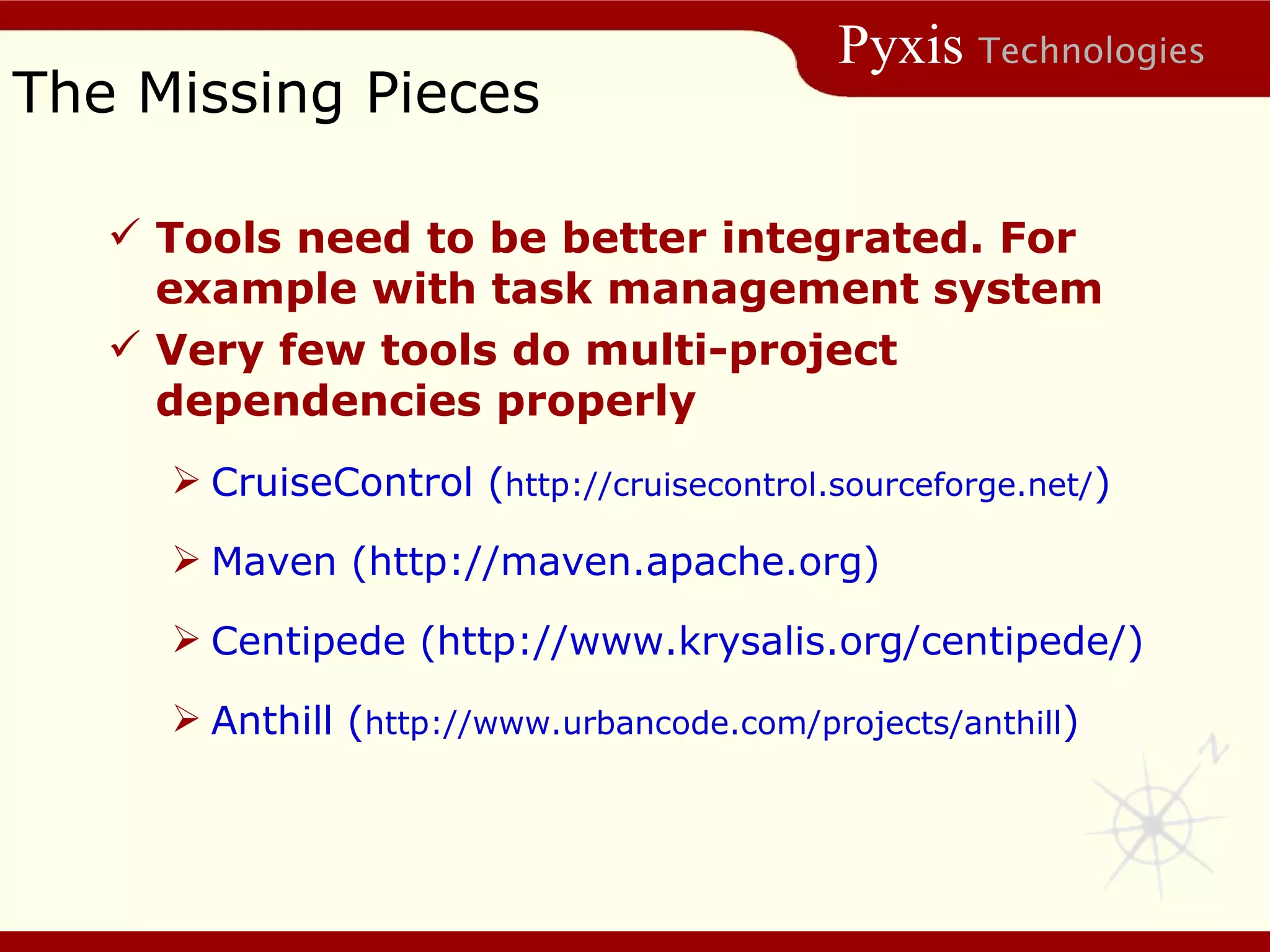 Pyxis Technologies

The Missing Pieces

✓ Tools need to be better integrated. For example with task management system

✓ Very few tools do multi-project dependencies properly

➢ CruiseControl (http://cruisecontrol.sourceforge.net/)

➢ Maven (http://maven.apache.org)

➢ Centipede (http://www.krysalis.org/centipede/)

➢ Anthill (http://www.urbancode.com/projects/anthill)

N